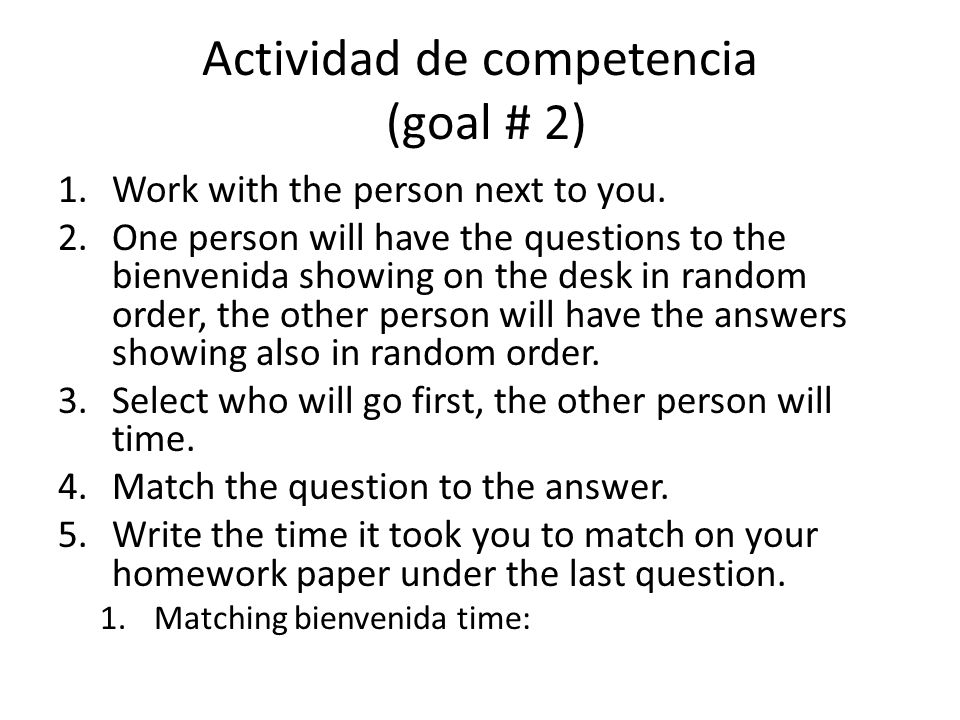 Actividad de competencia
(goal # 2)

1. Work with the person next to you.
2. One person will have the questions to the bienvenida showing on the desk in random order, the other person will have the answers showing also in random order.
3. Select who will go first, the other person will time.
4. Match the question to the answer.
5. Write the time it took you to match on your homework paper under the last question.
   1. Matching bienvenida time: